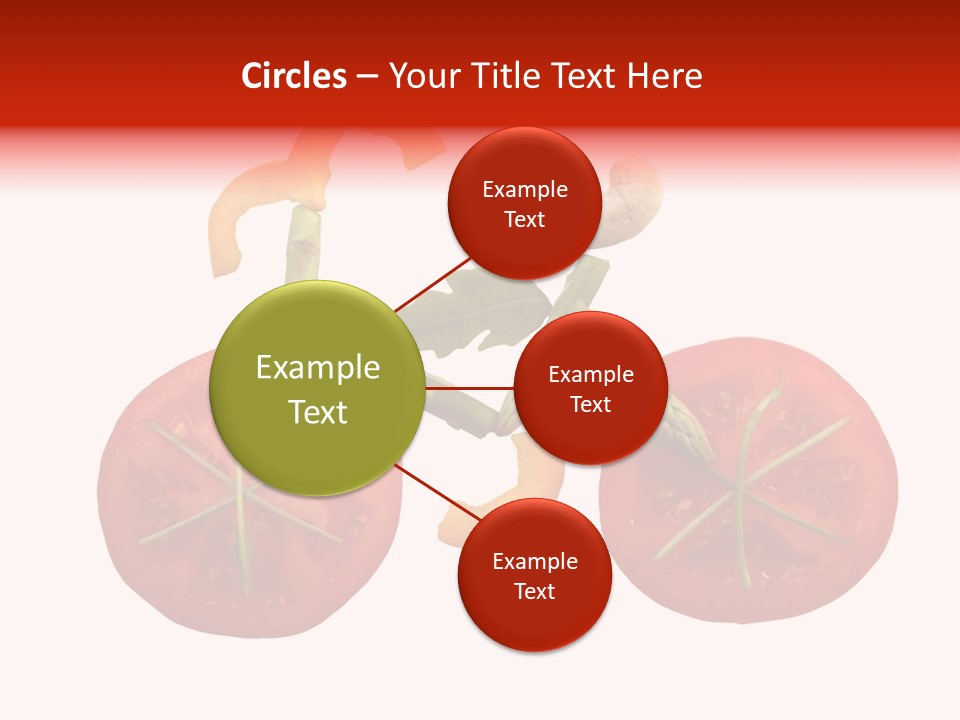 Circles – Your Title Text Here

Example Text

Example Text

Example Text

Example Text